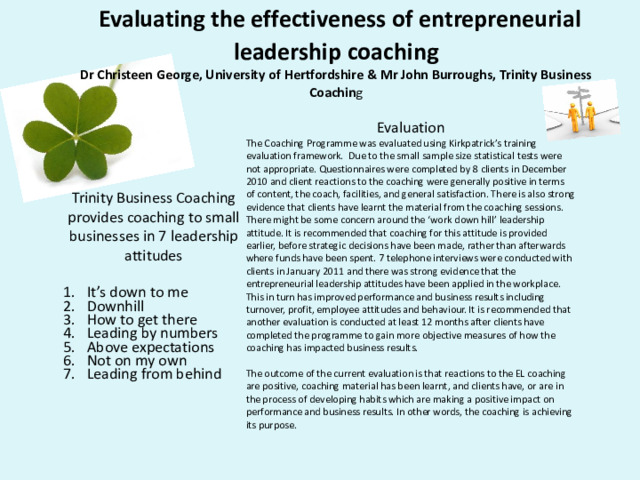 Evaluating the effectiveness of entrepreneurial leadership coaching

Dr Christeen George, University of Hertfordshire & Mr John Burroughs, Trinity Business Coaching

Trinity Business Coaching provides coaching to small businesses in 7 leadership attitudes

1. It's down to me
2. Downhill
3. How to get there
4. Leading by numbers
5. Above expectations
6. Not on my own
7. Leading from behind

Evaluation

The Coaching Programme was evaluated using Kirkpatrick's training evaluation framework. Due to the small sample size statistical tests were not appropriate. Questionnaires were completed by 8 clients in December 2010 and client reactions to the coaching were generally positive in terms of content, the coach, facilities, and general satisfaction. There is also strong evidence that clients have learnt the material from the coaching sessions. There might be some concern around the 'work down hill' leadership attitude. It is recommended that coaching for this attitude is provided earlier, before strategic decisions have been made, rather than afterwards where funds have been spent. 7 telephone interviews were conducted with clients in January 2011 and there was strong evidence that the entrepreneurial leadership attitudes have been applied in the workplace. This in turn has improved performance and business results including turnover, profit, employee attitudes and behaviour. It is recommended that another evaluation is conducted at least 12 months after clients have completed the programme to gain more objective measures of how the coaching has impacted business results.

The outcome of the current evaluation is that reactions to the EL coaching are positive, coaching material has been learnt, and clients have, or are in the process of developing habits which are making a positive impact on performance and business results. In other words, the coaching is achieving its purpose.